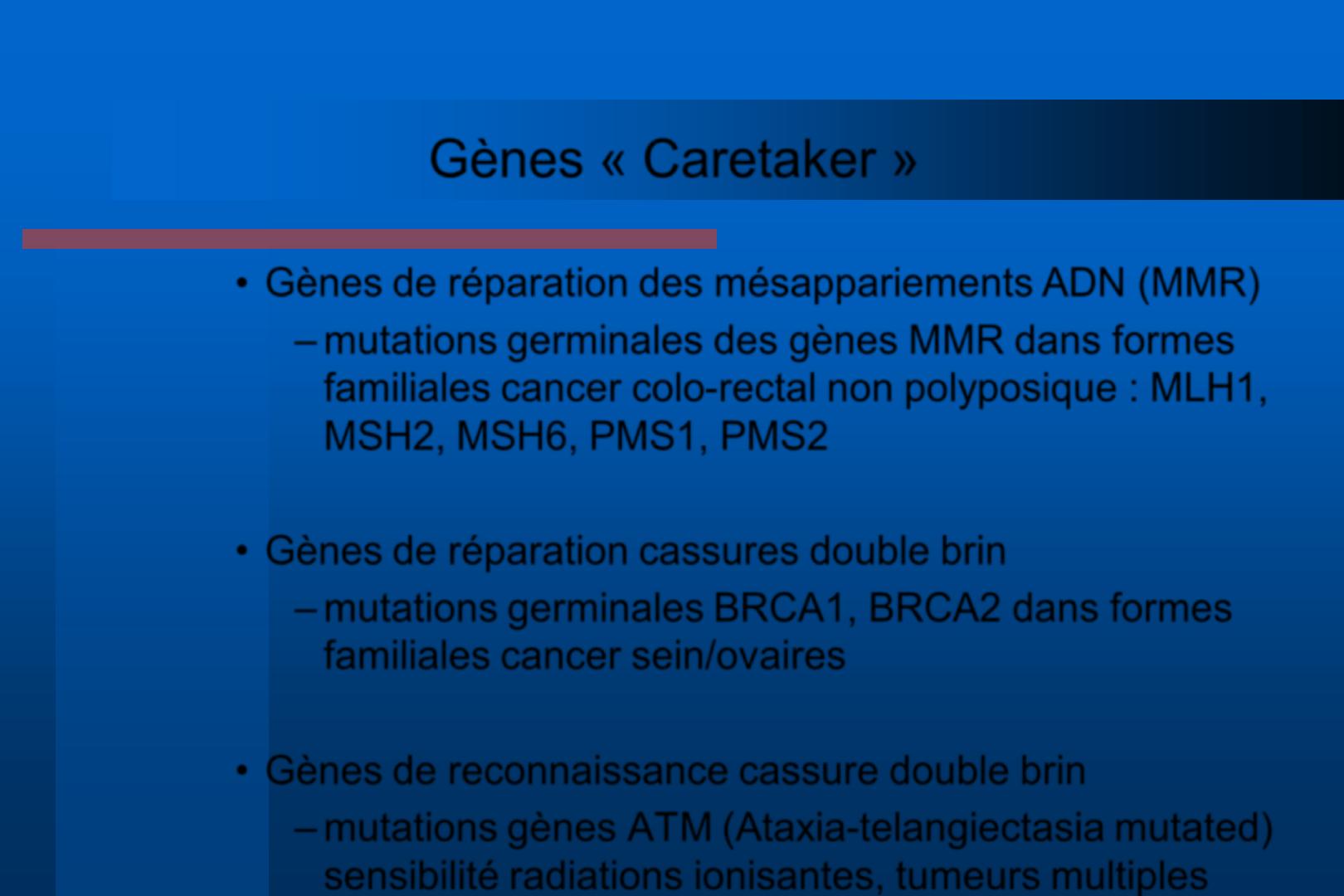 Gènes « Caretaker »

• Gènes de réparation des mésappariements ADN (MMR)
– mutations germinales des gènes MMR dans formes familiales cancer colo-rectal non polyposique : MLH1, MSH2, MSH6, PMS1, PMS2

• Gènes de réparation cassures double brin
– mutations germinales BRCA1, BRCA2 dans formes familiales cancer sein/ovaires

• Gènes de reconnaissance cassure double brin
– mutations gènes ATM (Ataxia-telangiectasia mutated) sensibilité radiations ionisantes, tumeurs multiples